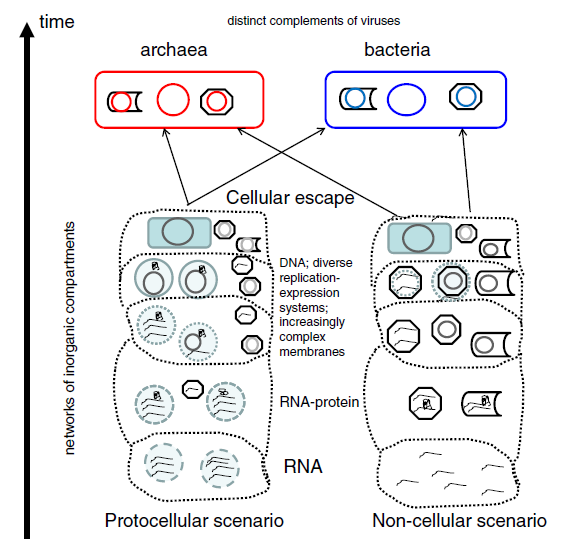 time

distinct complements of viruses

archaea

bacteria

Cellular escape

networks of inorganic compartments

DNA; diverse replication-expression systems; increasingly complex membranes

RNA-protein

RNA

Protocellular scenario

Non-cellular scenario